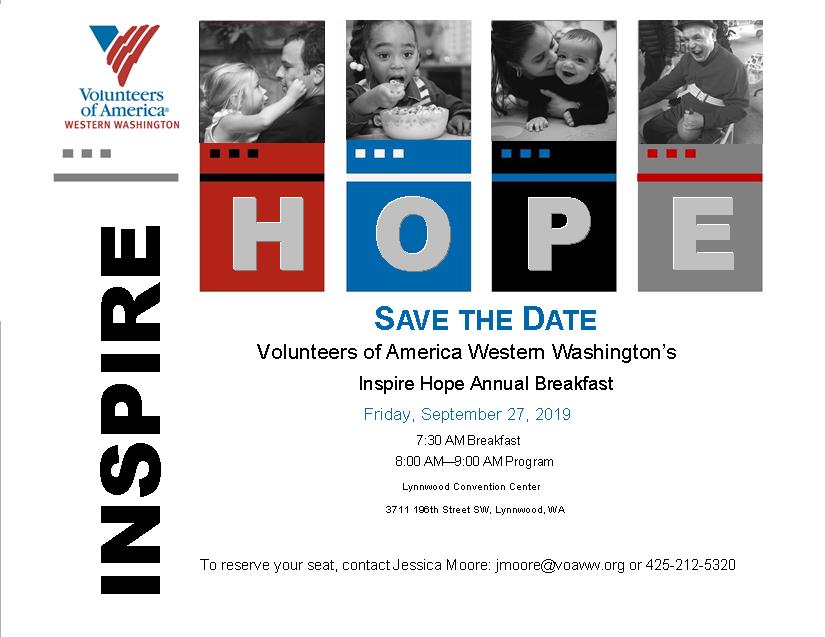 Volunteers of America®
WESTERN WASHINGTON

INSPIRE

H O P E

SAVE THE DATE

Volunteers of America Western Washington's

Inspire Hope Annual Breakfast

Friday, September 27, 2019

7:30 AM Breakfast

8:00 AM—9:00 AM Program

Lynnwood Convention Center

3711 196th Street SW, Lynnwood, WA

To reserve your seat, contact Jessica Moore: jmoore@voaww.org or 425-212-5320